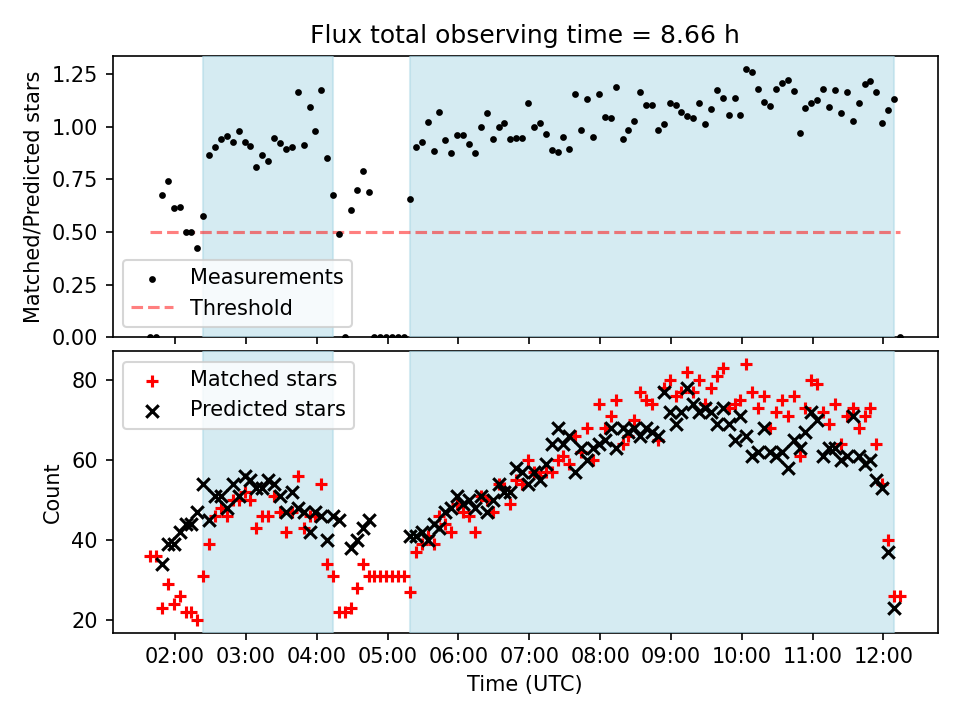 Flux total observing time = 8.66 h

Matched/Predicted stars

1.25
1.00
0.75
0.50
0.25
0.00

Measurements
Threshold

Count

80
60
40
20

Matched stars
Predicted stars

02:00 03:00 04:00 05:00 06:00 07:00 08:00 09:00 10:00 11:00 12:00

Time (UTC)